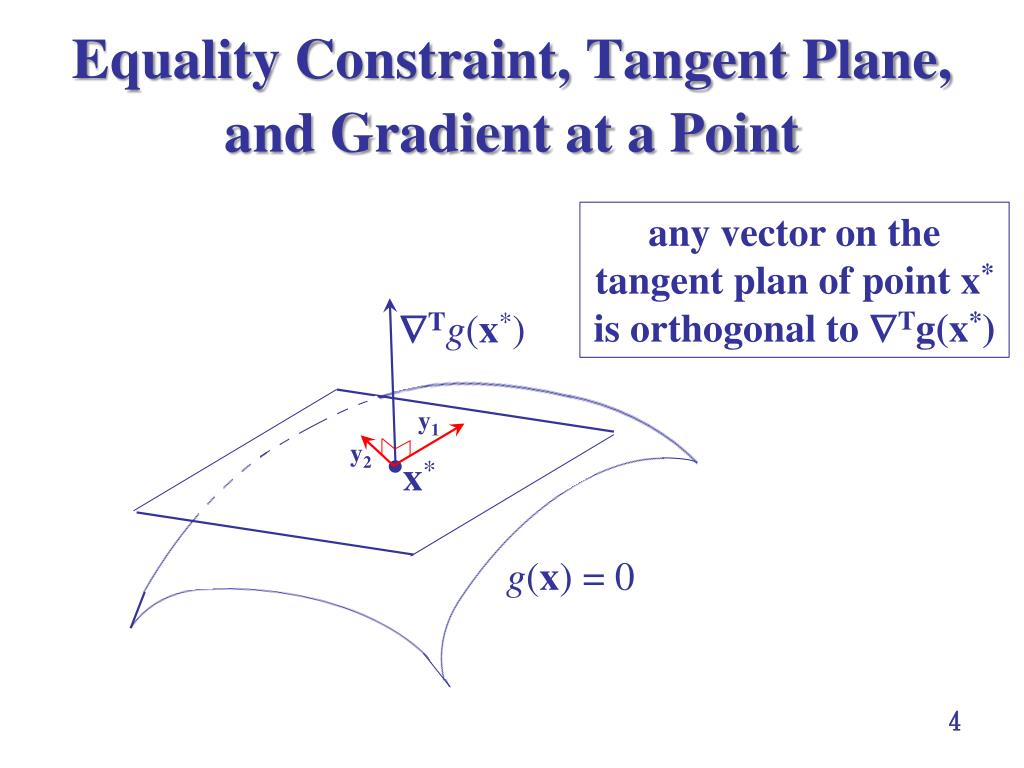 Equality Constraint, Tangent Plane, and Gradient at a Point

any vector on the tangent plan of point $x^*$ is orthogonal to $\nabla^T g(x^*)$

$\nabla^T g(\mathbf{x}^*)$

$y_1$

$y_2$

$\mathbf{x}^*$

$g(\mathbf{x}) = 0$

4